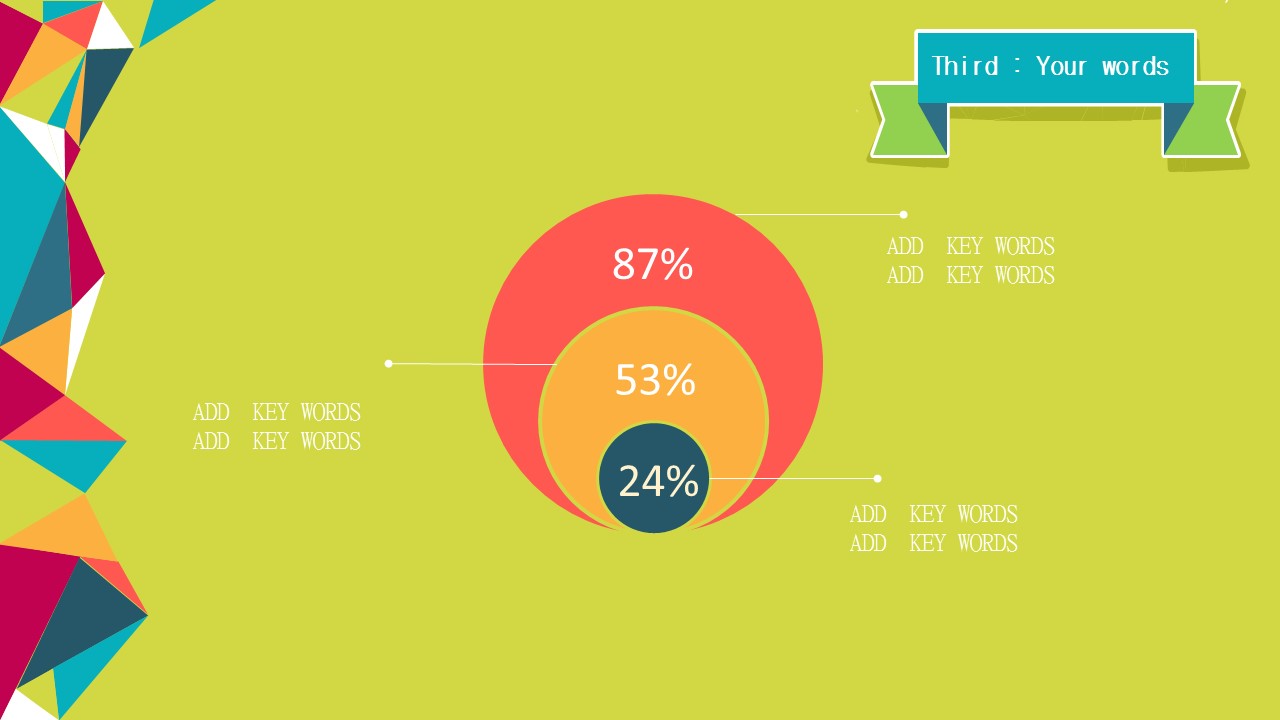 Third : Your words

87%

ADD KEY WORDS
ADD KEY WORDS

53%

ADD KEY WORDS
ADD KEY WORDS

24%

ADD KEY WORDS
ADD KEY WORDS